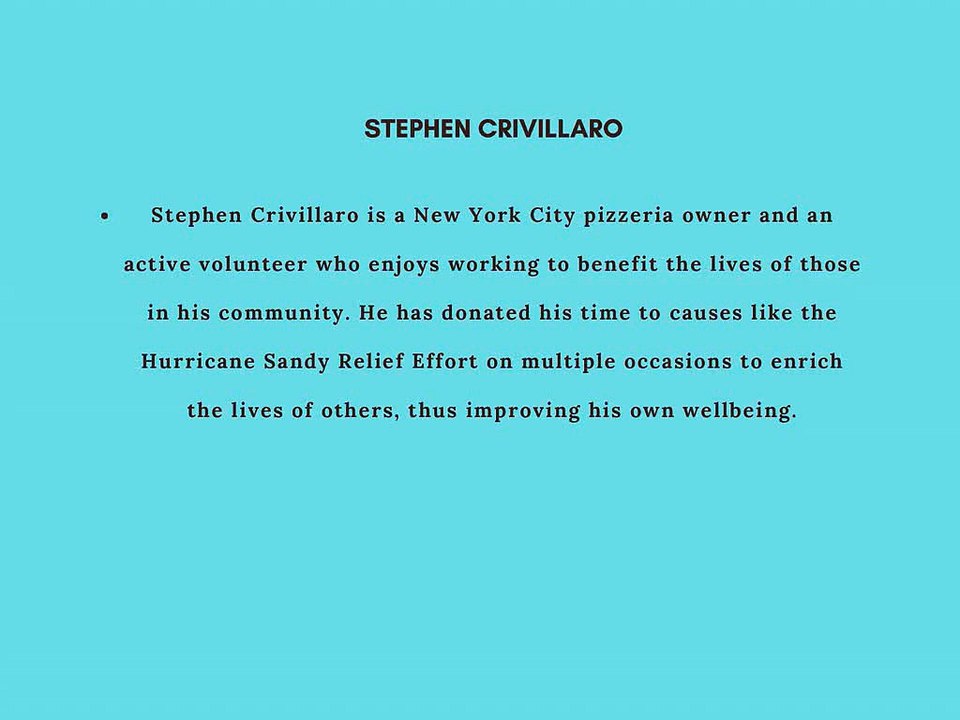 STEPHEN CRIVILLARO

• Stephen Crivillaro is a New York City pizzeria owner and an active volunteer who enjoys working to benefit the lives of those in his community. He has donated his time to causes like the Hurricane Sandy Relief Effort on multiple occasions to enrich the lives of others, thus improving his own wellbeing.